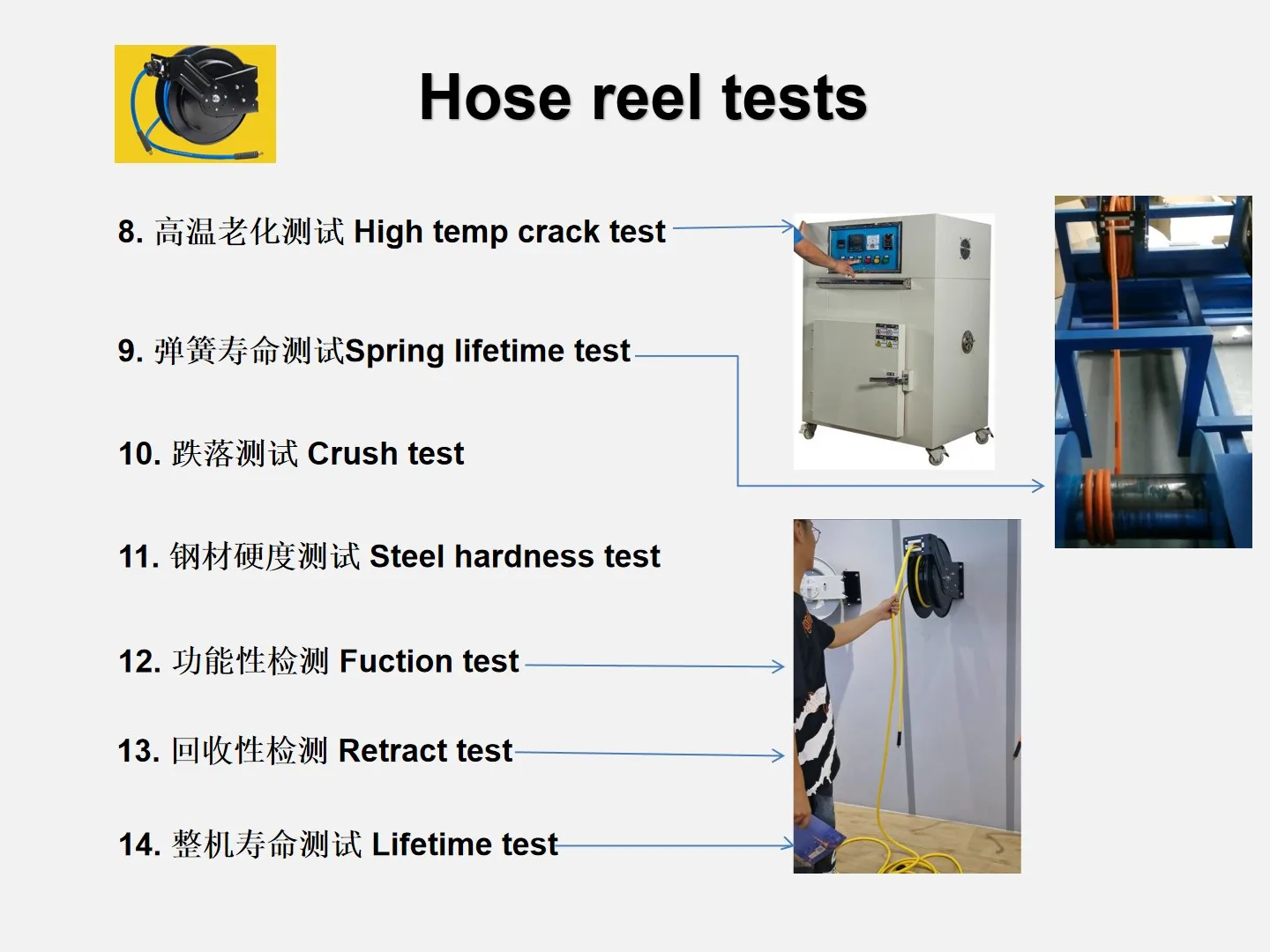 Hose reel tests

8. 高温老化测试 High temp crack test

9. 弹簧寿命测试Spring lifetime test

10. 跌落测试 Crush test

11. 钢材硬度测试 Steel hardness test

12. 功能性检测 Fuction test

13. 回收性检测 Retract test

14. 整机寿命测试 Lifetime test